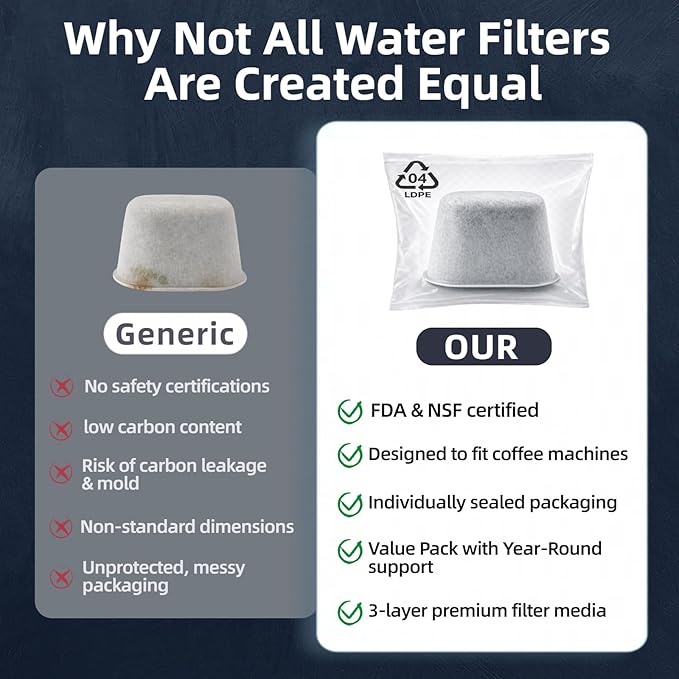 Why Not All Water Filters Are Created Equal

Generic

No safety certifications

low carbon content

Risk of carbon leakage & mold

Non-standard dimensions

Unprotected, messy packaging

04
LDPE

OUR

FDA & NSF certified

Designed to fit coffee machines

Individually sealed packaging

Value Pack with Year-Round support

3-layer premium filter media